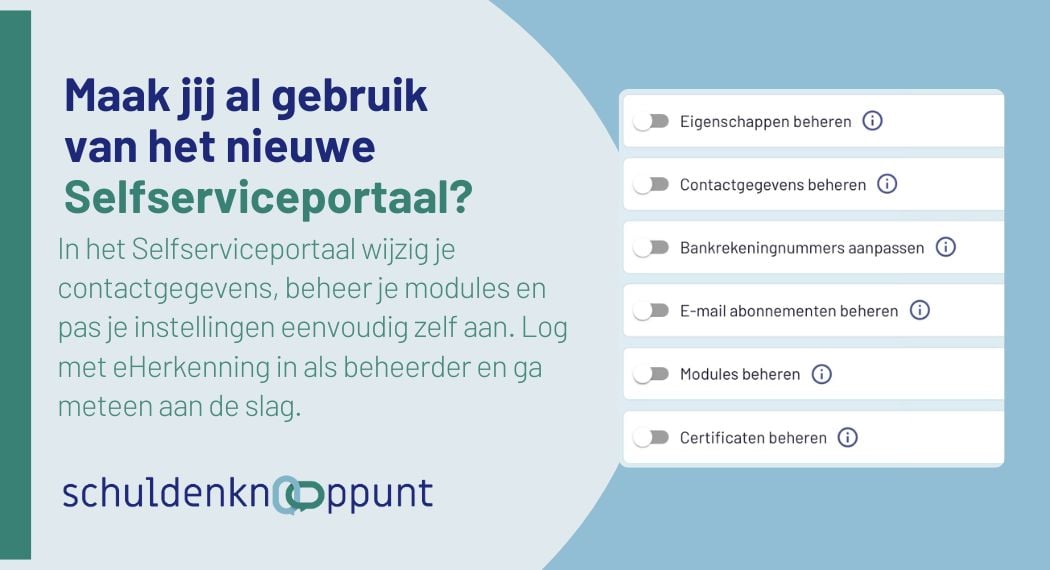 Maak jij al gebruik van het nieuwe Selfserviceportaal?

In het Selfserviceportaal wijzig je contactgegevens, beheer je modules en pas je instellingen eenvoudig zelf aan. Log met eHerkenning in als beheerder en ga meteen aan de slag.

schuldenknooppunt

Eigenschappen beheren

Contactgegevens beheren

Bankrekeningnummers aanpassen

E-mail abonnementen beheren

Modules beheren

Certificaten beheren